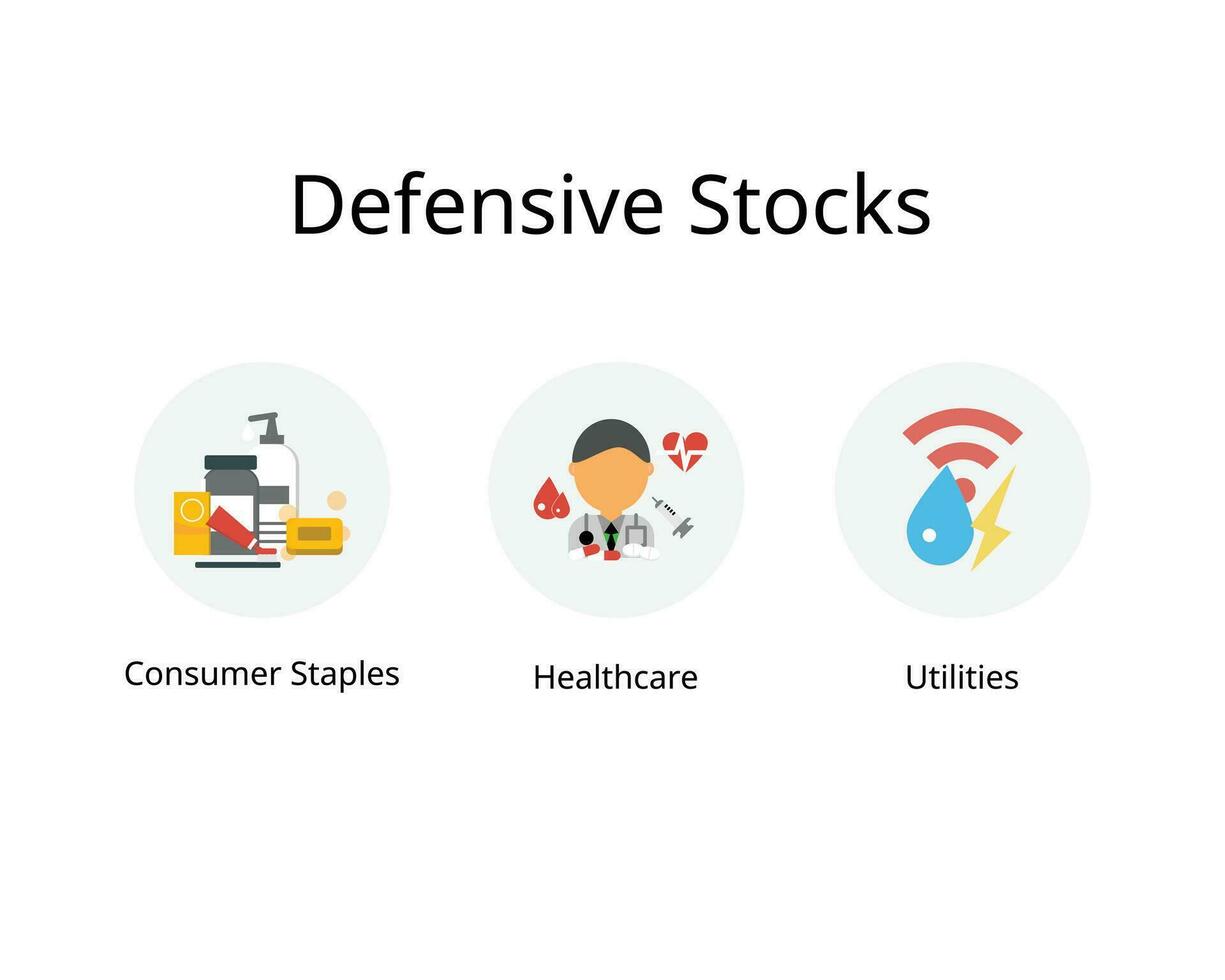 Defensive Stocks

Consumer Staples

Healthcare

Utilities